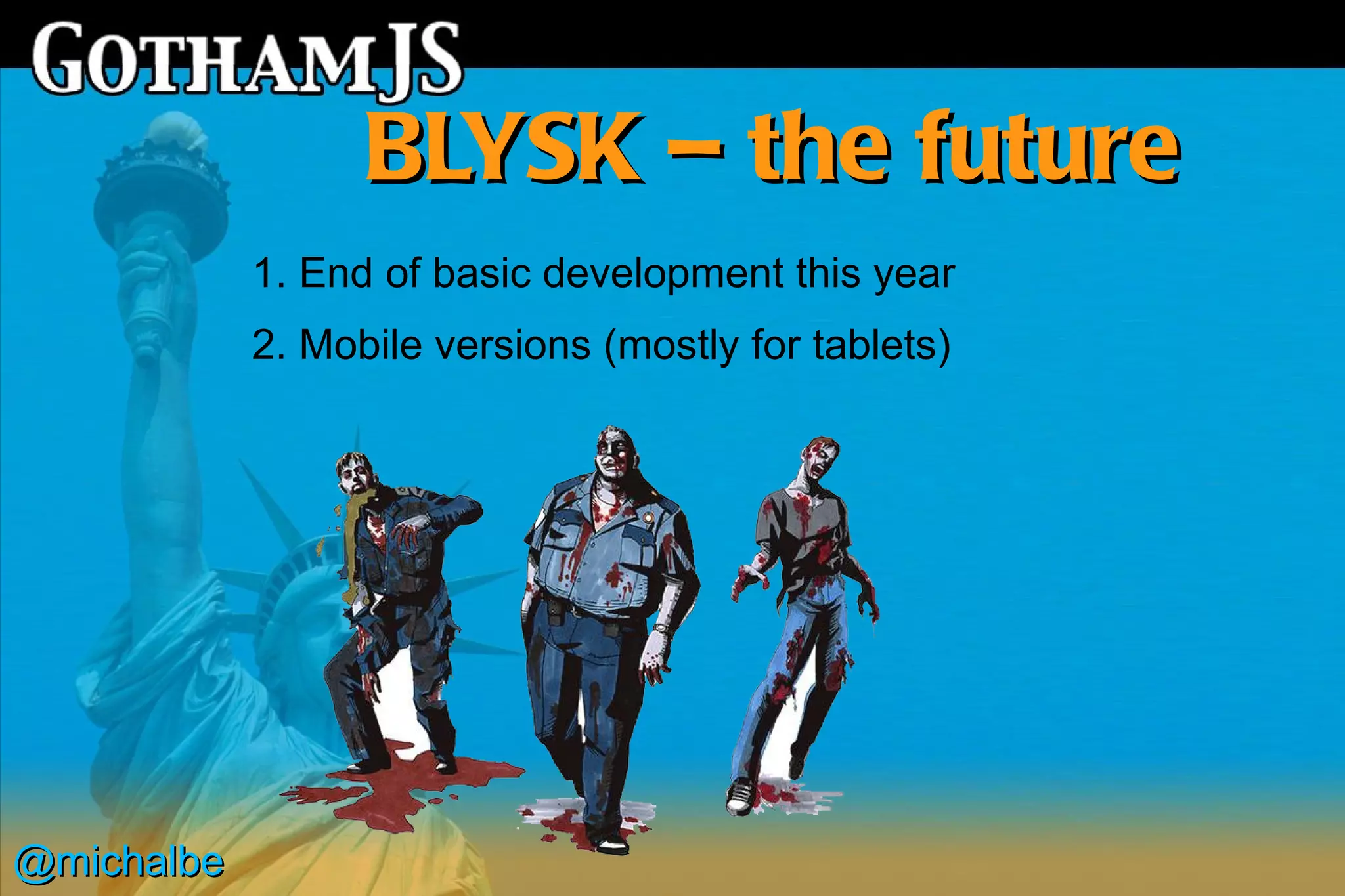 GOTHAMJS

BLYSK – the future

1. End of basic development this year

2. Mobile versions (mostly for tablets)

@michalbe